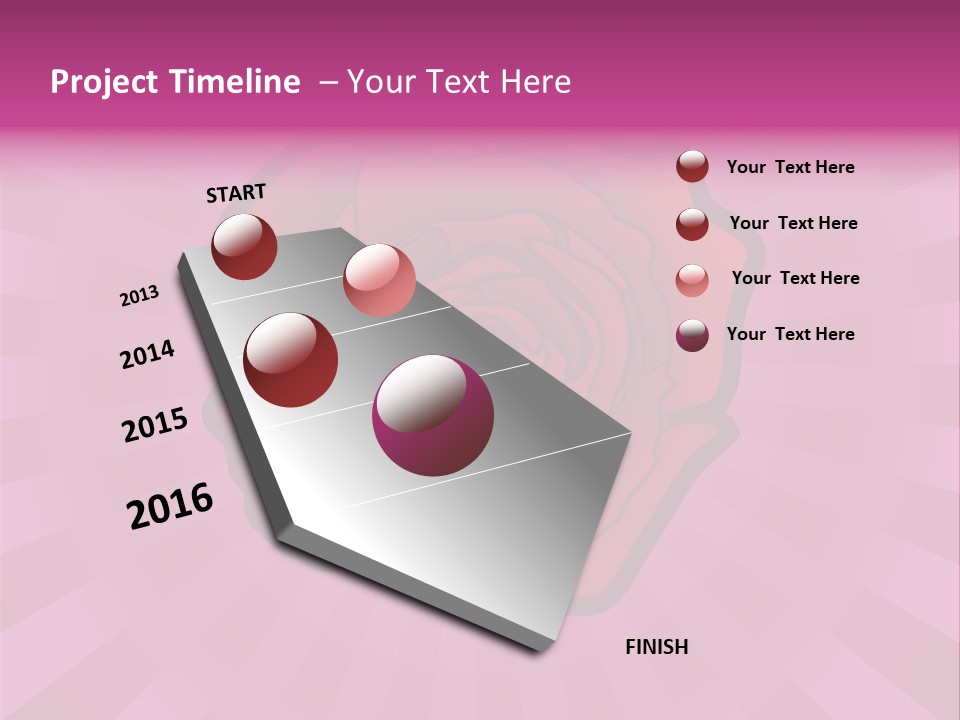 Project Timeline – Your Text Here

START

2013

2014

2015

2016

FINISH

Your Text Here

Your Text Here

Your Text Here

Your Text Here